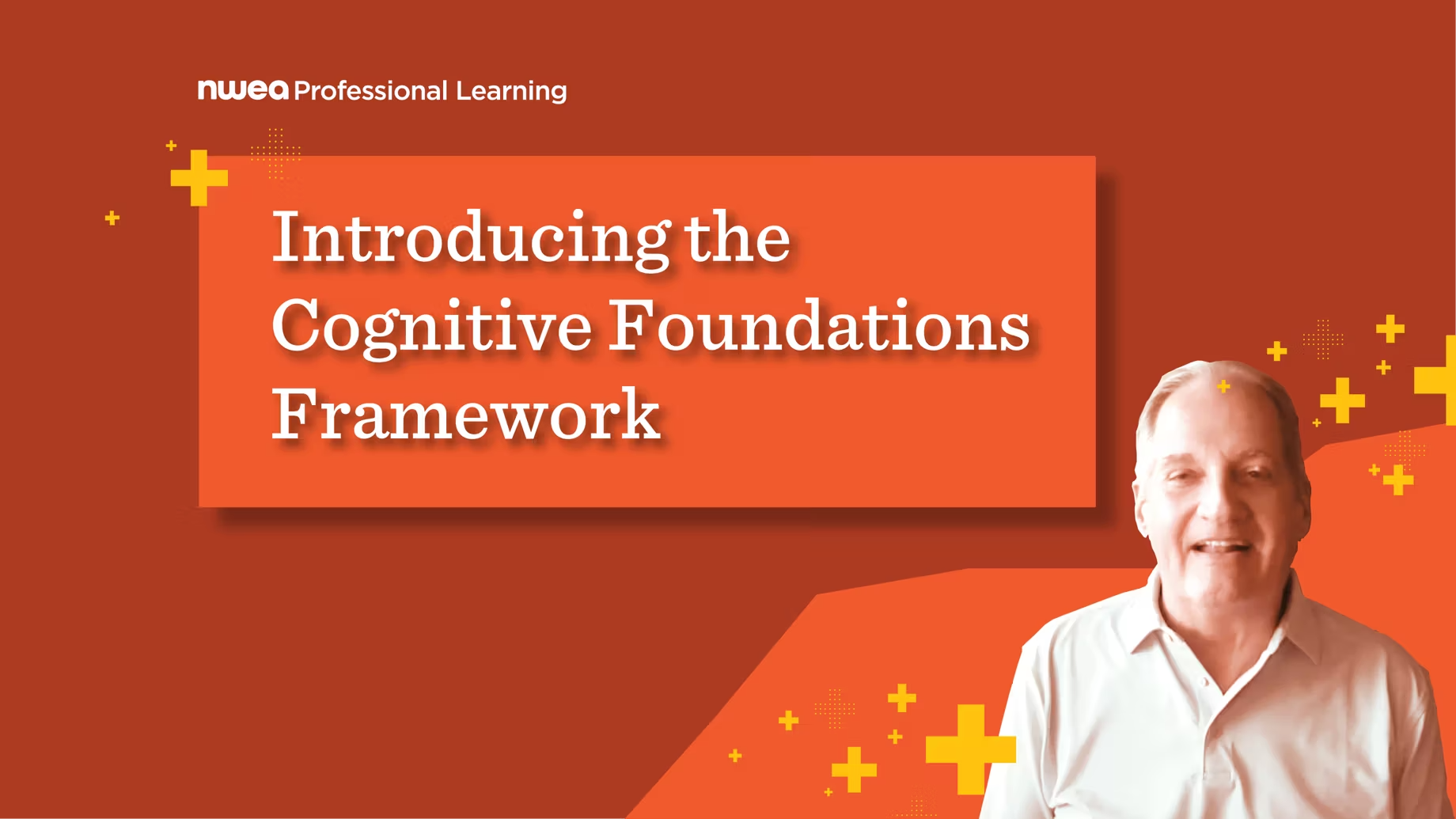 nwea Professional Learning

Introducing the Cognitive Foundations Framework